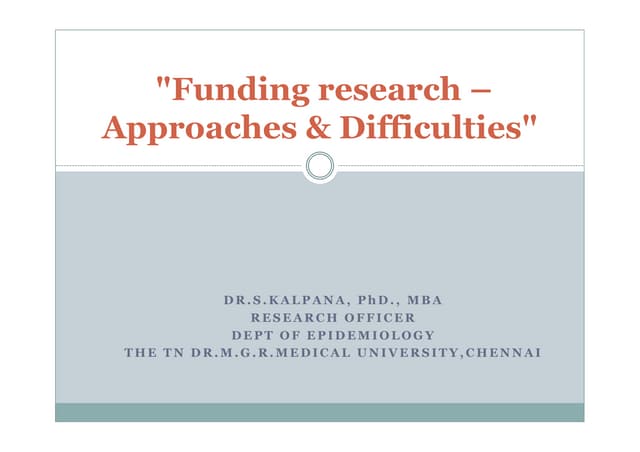 "Funding research – Approaches & Difficulties"

DR.S.KALPANA, PhD., MBA
RESEARCH OFFICER
DEPT OF EPIDEMIOLOGY
THE TN DR.M.G.R.MEDICAL UNIVERSITY,CHENNAI